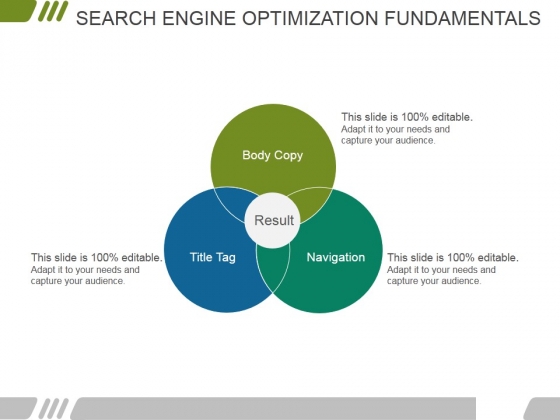 SEARCH ENGINE OPTIMIZATION FUNDAMENTALS

Body Copy

This slide is 100% editable. Adapt it to your needs and capture your audience.

Result

This slide is 100% editable. Adapt it to your needs and capture your audience.

Title Tag

Navigation

This slide is 100% editable. Adapt it to your needs and capture your audience.